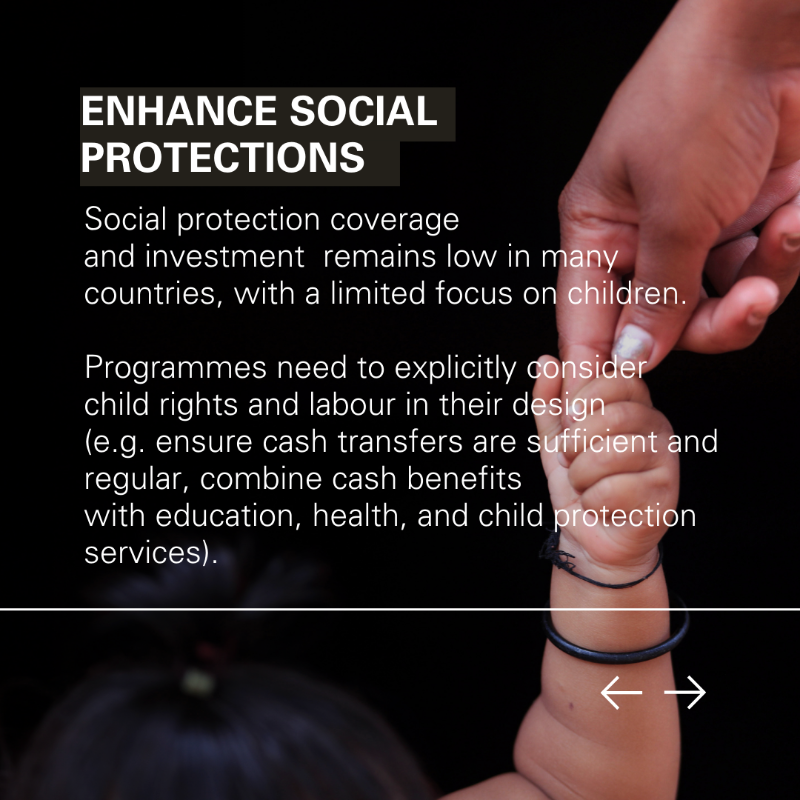 ENHANCE SOCIAL PROTECTIONS

Social protection coverage and investment  remains low in many countries, with a limited focus on children.

Programmes need to explicitly consider child rights and labour in their design (e.g. ensure cash transfers are sufficient and regular, combine cash benefits with education, health, and child protection services).

← →